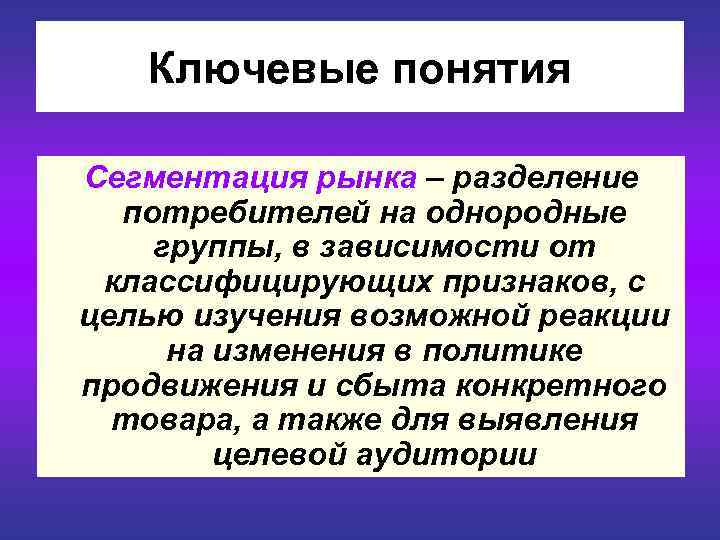 Ключевые понятия

Сегментация рынка – разделение потребителей на однородные группы, в зависимости от классифицирующих признаков, с целью изучения возможной реакции на изменения в политике продвижения и сбыта конкретного товара, а также для выявления целевой аудитории